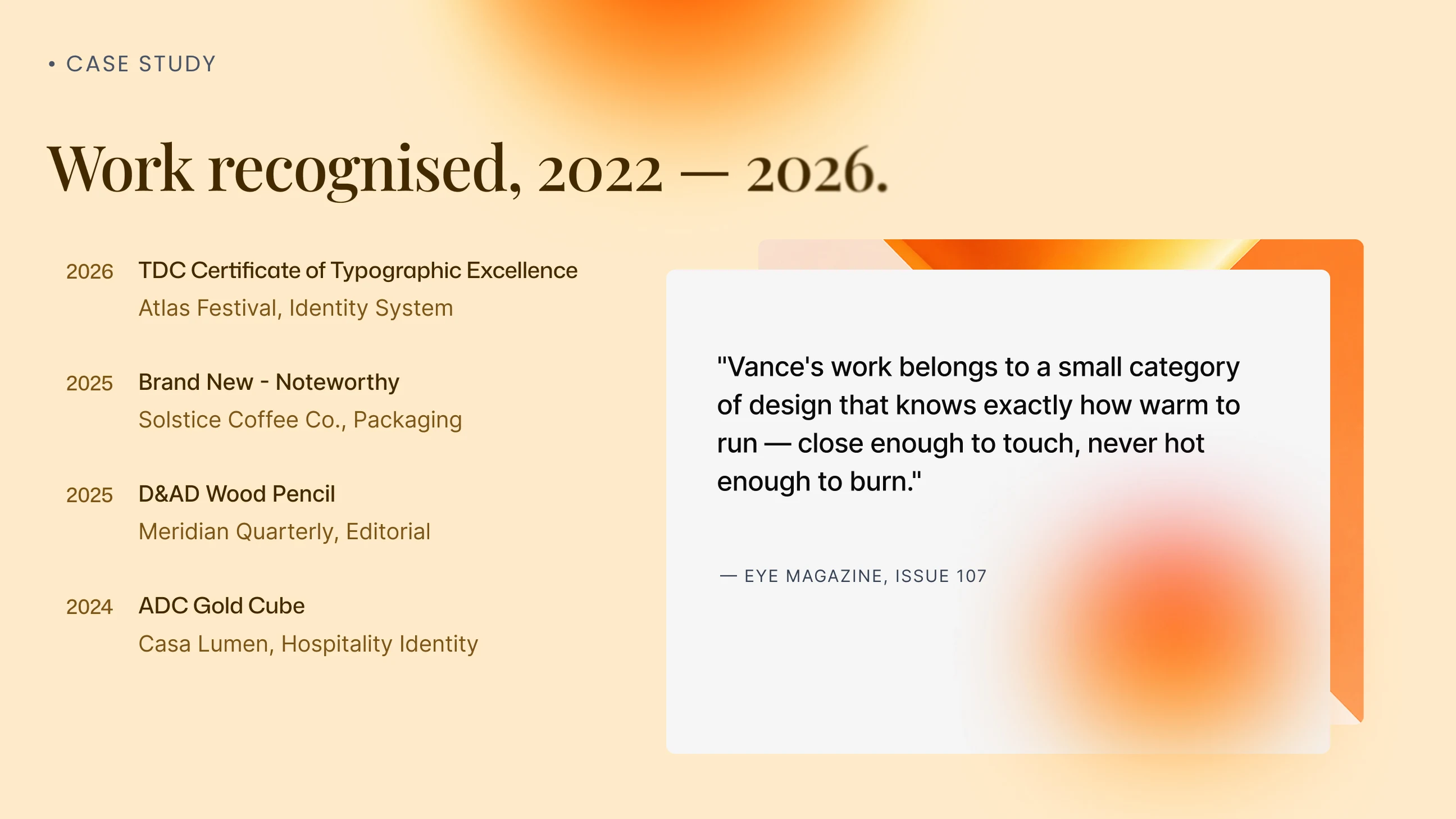 • CASE STUDY

Work recognised, 2022 — 2026.

2026 TDC Certificate of Typographic Excellence
Atlas Festival, Identity System

2025 Brand New - Noteworthy
Solstice Coffee Co., Packaging

2025 D&AD Wood Pencil
Meridian Quarterly, Editorial

2024 ADC Gold Cube
Casa Lumen, Hospitality Identity

"Vance's work belongs to a small category of design that knows exactly how warm to run — close enough to touch, never hot enough to burn."

— EYE MAGAZINE, ISSUE 107